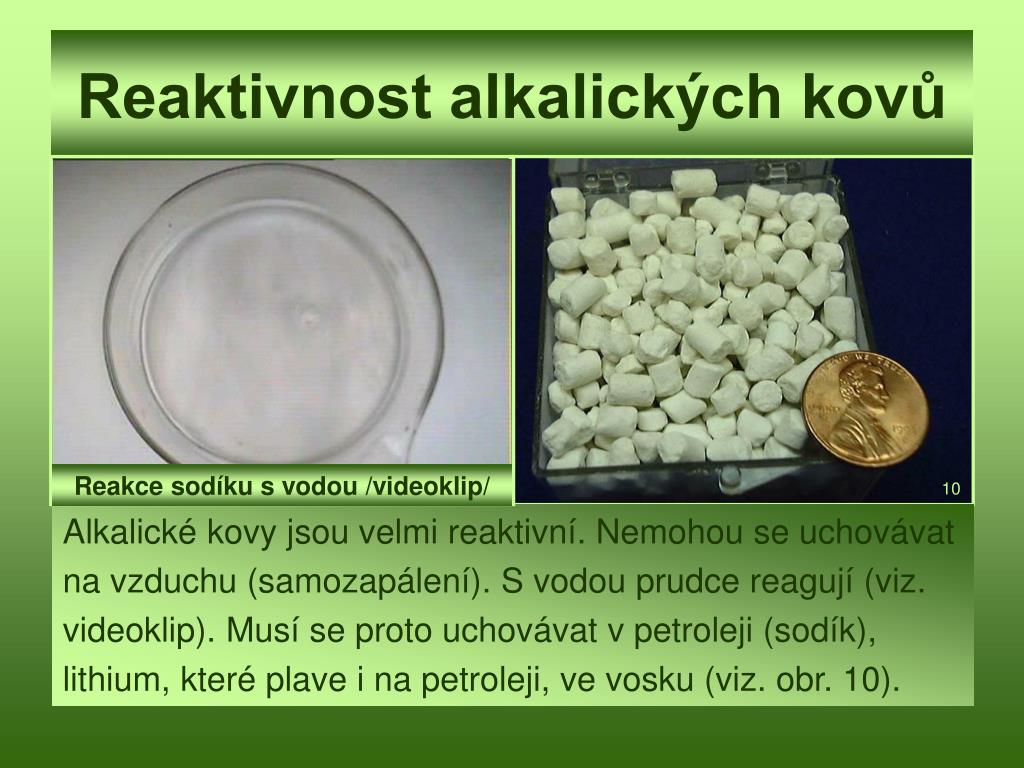 Reaktivnost alkalických kovů

Reakce sodíku s vodou /videoklip/

10

Alkalické kovy jsou velmi reaktivní. Nemohou se uchovávat na vzduchu (samozapálení). S vodou prudce reagují (viz. videoklip). Musí se proto uchovávat v petroleji (sodík), lithium, které plave i na petroleji, ve vosku (viz. obr. 10).